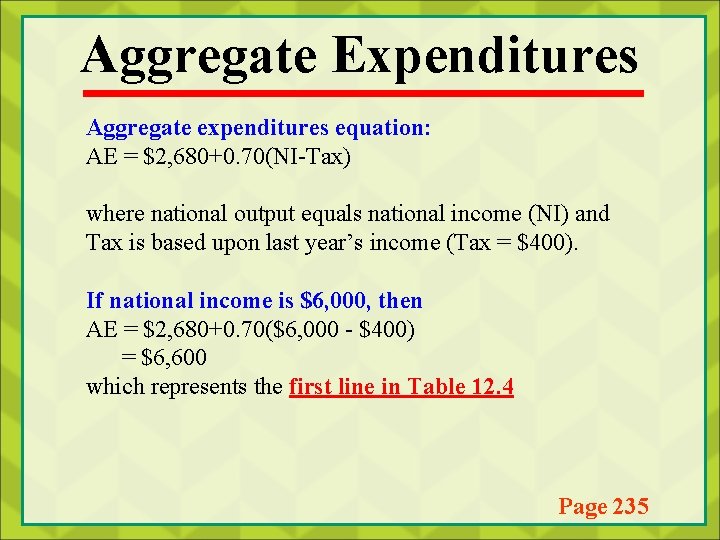 Aggregate Expenditures

Aggregate expenditures equation:
AE = \$2,680+0.70(NI-Tax)

where national output equals national income (NI) and Tax is based upon last year's income (Tax = \$400).

If national income is \$6,000, then
AE = \$2,680+0.70(\$6,000 - \$400)
= \$6,600
which represents the first line in Table 12.4

Page 235